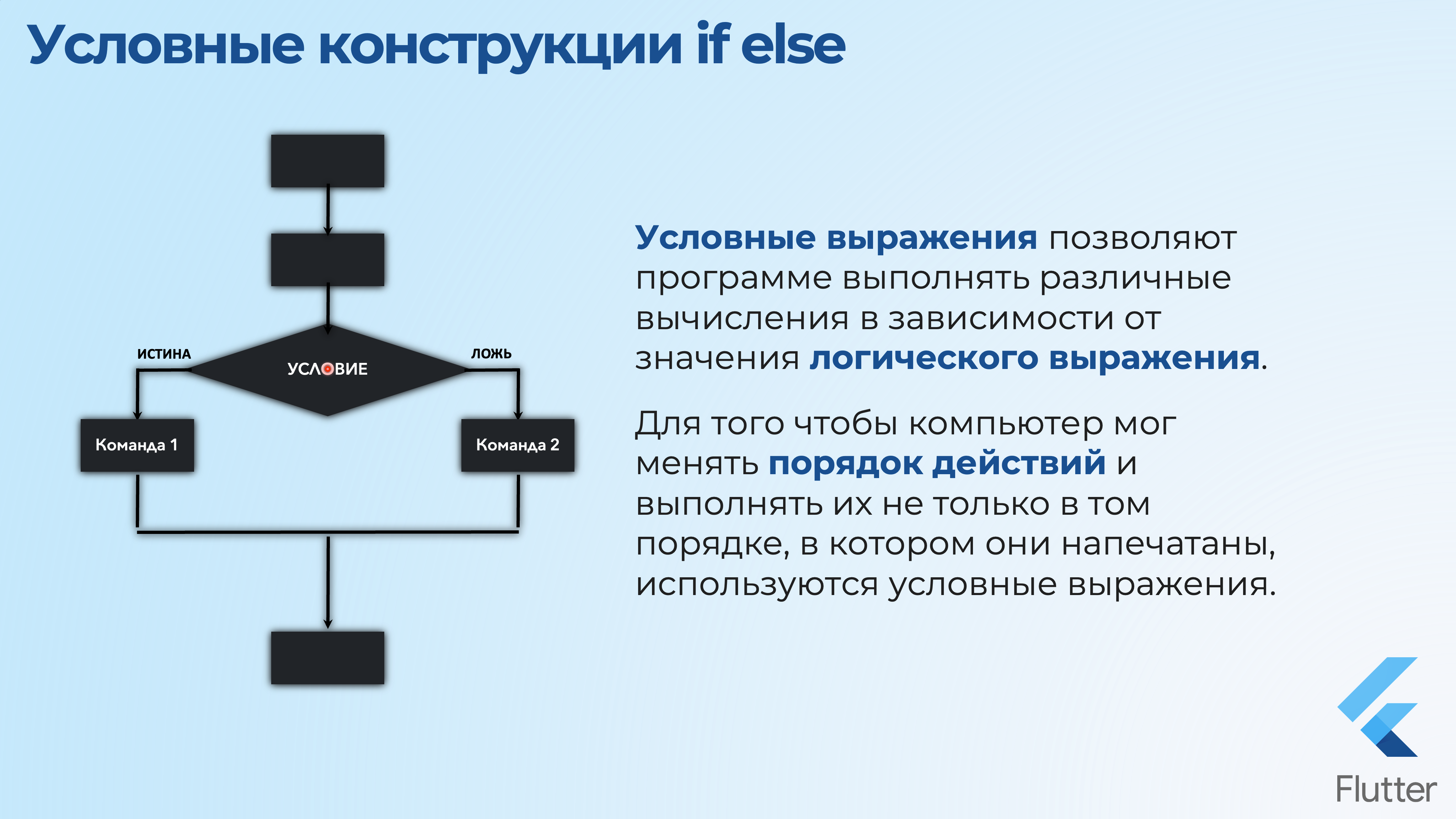 Условные конструкции if else

ИСТИНА
УСЛОВИЕ
ЛОЖЬ
Команда 1
Команда 2

Условные выражения позволяют программе выполнять различные вычисления в зависимости от значения логического выражения.

Для того чтобы компьютер мог менять порядок действий и выполнять их не только в том порядке, в котором они напечатаны, используются условные выражения.

Flutter